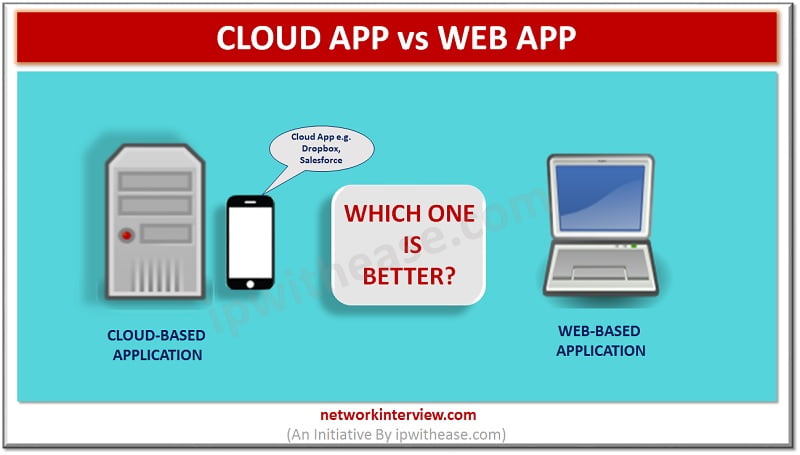 CLOUD APP vs WEB APP

Cloud App e.g. Dropbox, Salesforce

WHICH ONE IS BETTER?

CLOUD-BASED APPLICATION

WEB-BASED APPLICATION

ipwithease.com

networkinterview.com
(An Initiative By ipwithease.com)